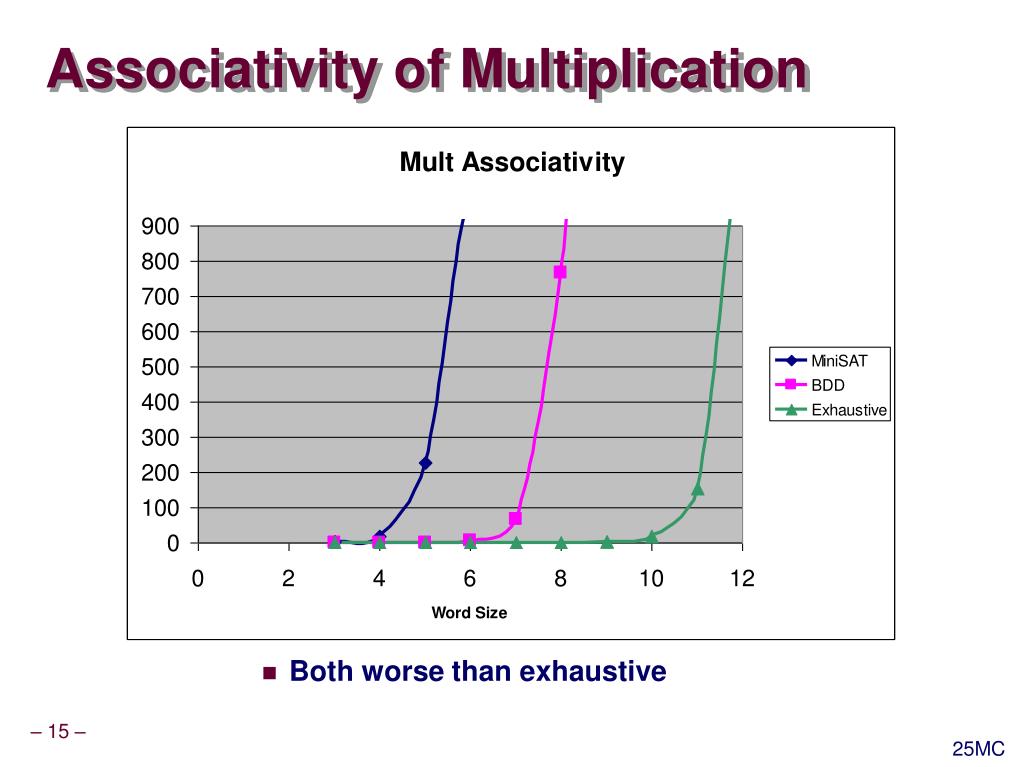 Associativity of Multiplication

Mult Associativity

900
800
700
600
500
400
300
200
100
0

0 2 4 6 8 10 12

Word Size

MiniSAT
BDD
Exhaustive

Both worse than exhaustive

– 15 –

25MC